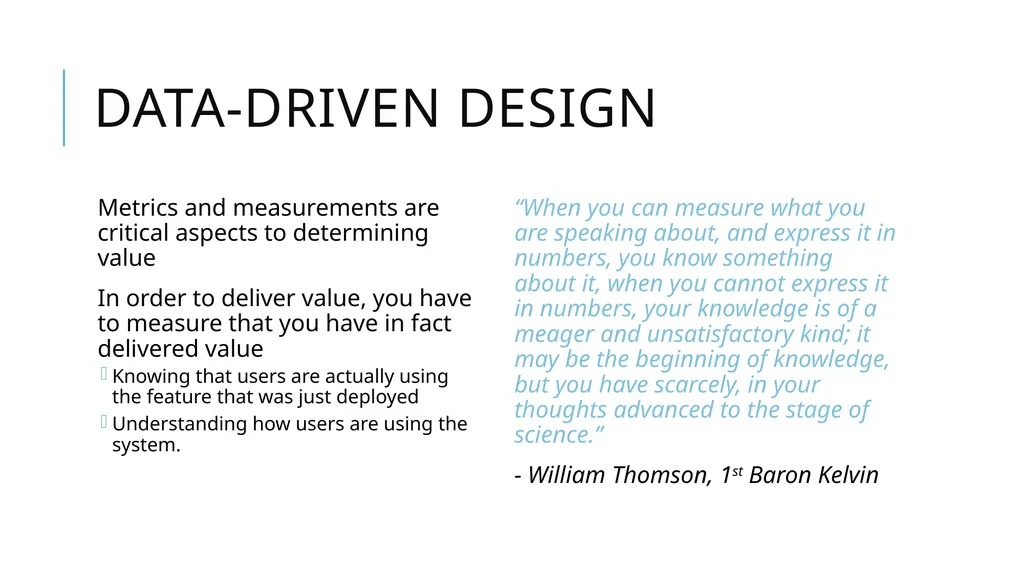 DATA-DRIVEN DESIGN

Metrics and measurements are critical aspects to determining value

In order to deliver value, you have to measure that you have in fact delivered value

Knowing that users are actually using the feature that was just deployed

Understanding how users are using the system.

“When you can measure what you are speaking about, and express it in numbers, you know something about it, when you cannot express it in numbers, your knowledge is of a meager and unsatisfactory kind; it may be the beginning of knowledge, but you have scarcely, in your thoughts advanced to the stage of science.”

- William Thomson, 1$^{st}$ Baron Kelvin